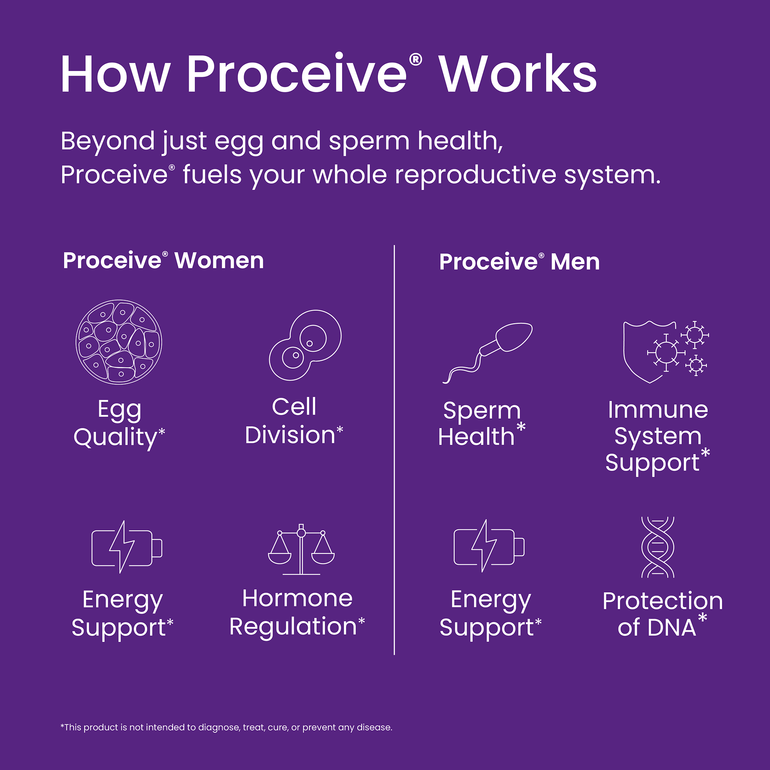 How Proceive® Works

Beyond just egg and sperm health, Proceive® fuels your whole reproductive system.

Proceive® Women

Egg Quality*

Cell Division*

Energy Support*

Hormone Regulation*

Proceive® Men

Sperm Health*

Immune System Support*

Energy Support*

Protection of DNA*

*This product is not intended to diagnose, treat, cure, or prevent any disease.